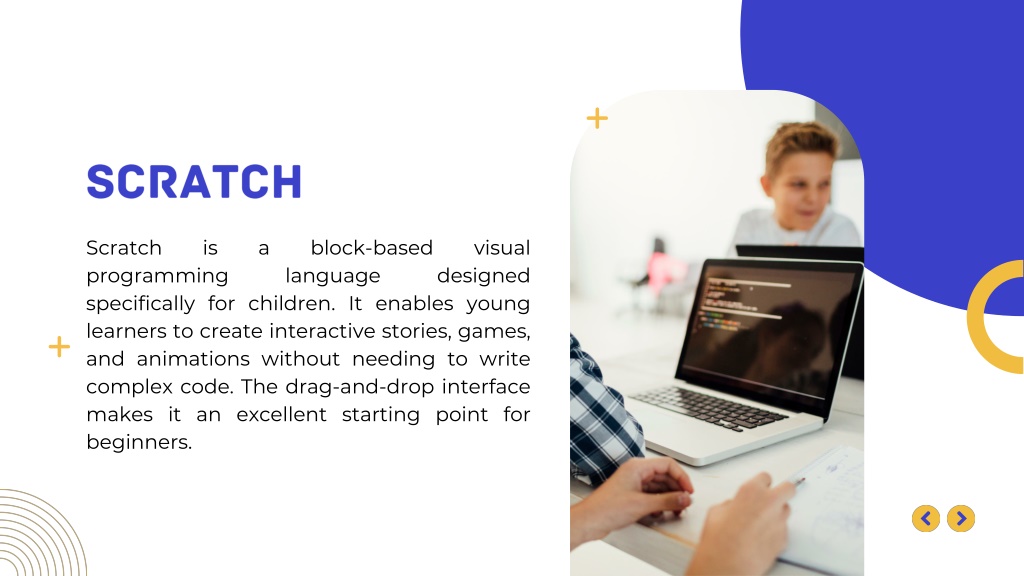 SCRATCH

Scratch is a block-based visual programming language designed specifically for children. It enables young learners to create interactive stories, games, and animations without needing to write complex code. The drag-and-drop interface makes it an excellent starting point for beginners.